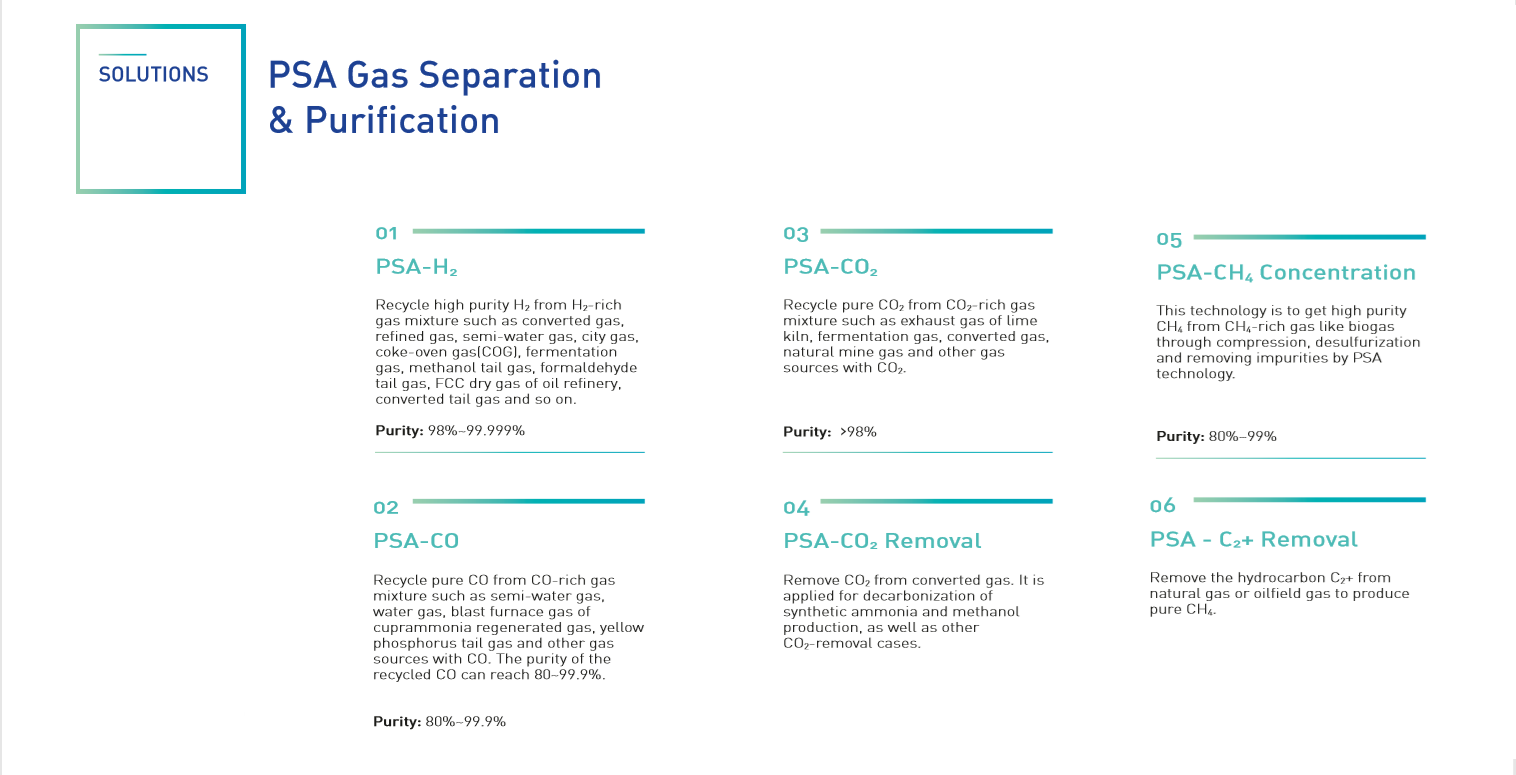 SOLUTIONS

PSA Gas Separation & Purification

01

PSA-$H_2$

Recycle high purity $H_2$ from $H_2$-rich gas mixture such as converted gas, refined gas, semi-water gas, city gas, coke-oven gas(COG), fermentation gas, methanol tail gas, formaldehyde tail gas, FCC dry gas of oil refinery, converted tail gas and so on.

Purity: 98%~99.999%

02

PSA-CO

Recycle pure CO from CO-rich gas mixture such as semi-water gas, water gas, blast furnace gas of cuprammonia regenerated gas, yellow phosphorus tail gas and other gas sources with CO. The purity of the recycled CO can reach 80~99.9%.

Purity: 80%~99.9%

03

PSA-$CO_2$

Recycle pure $CO_2$ from $CO_2$-rich gas mixture such as exhaust gas of lime kiln, fermentation gas, converted gas, natural mine gas and other gas sources with $CO_2$.

Purity: >98%

04

PSA-$CO_2$ Removal

Remove $CO_2$ from converted gas. It is applied for decarbonization of synthetic ammonia and methanol production, as well as other $CO_2$-removal cases.

05

PSA-$CH_4$ Concentration

This technology is to get high purity $CH_4$ from $CH_4$-rich gas like biogas through compression, desulfurization and removing impurities by PSA technology.

Purity: 80%~99%

06

PSA - $C_2$+ Removal

Remove the hydrocarbon $C_2$+ from natural gas or oilfield gas to produce pure $CH_4$.